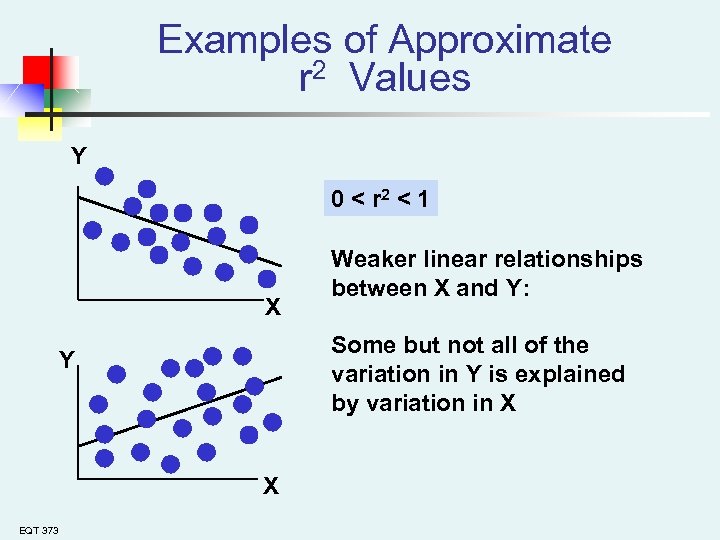 Examples of Approximate $r^2$ Values

Y

X

Y

X

$0 < r^2 < 1$

Weaker linear relationships between X and Y:

Some but not all of the variation in Y is explained by variation in X

EQT 373